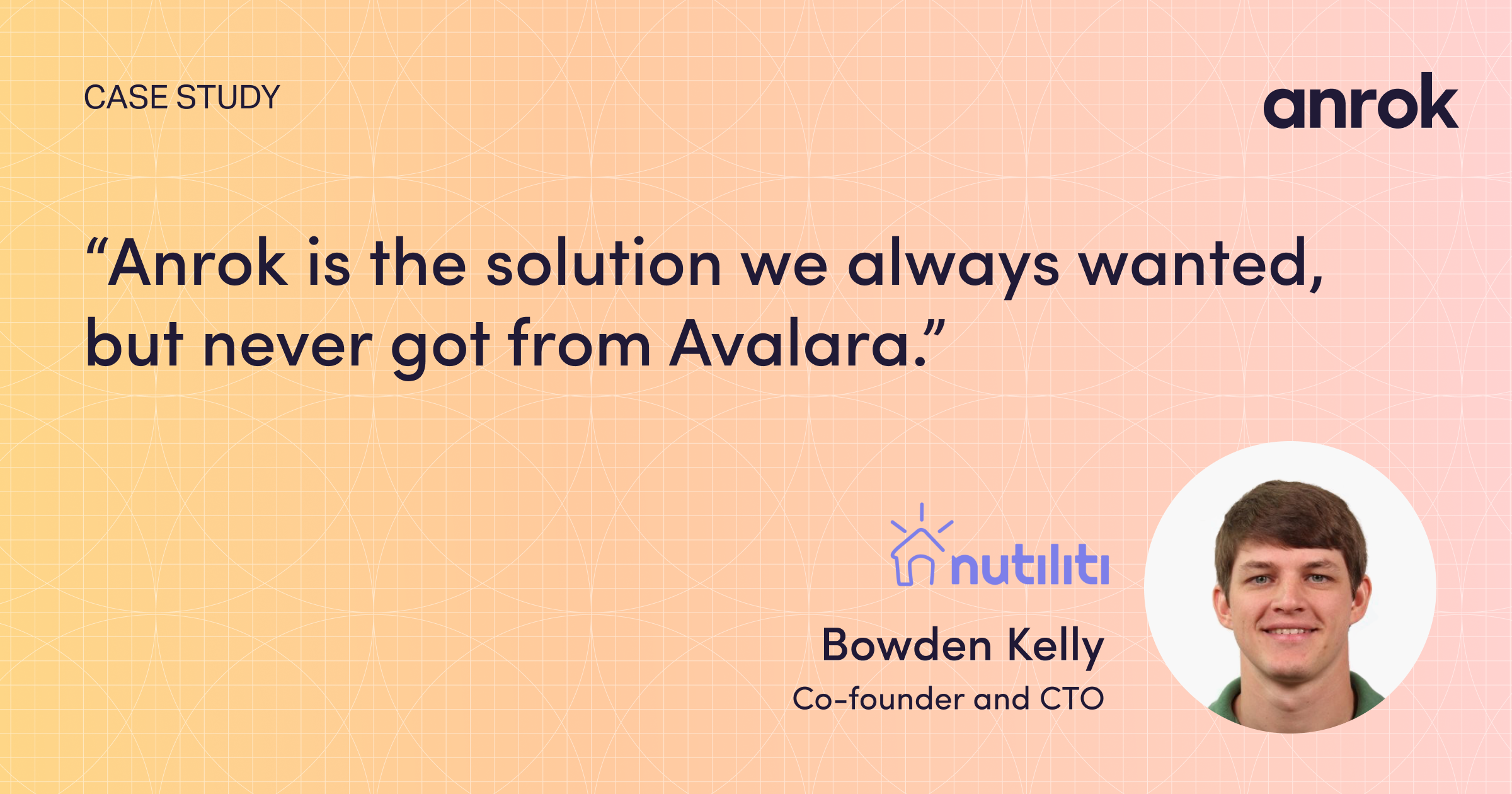 CASE STUDY

anrok

“Anrok is the solution we always wanted, but never got from Avalara.”

nutiliti

Bowden Kelly

Co-founder and CTO